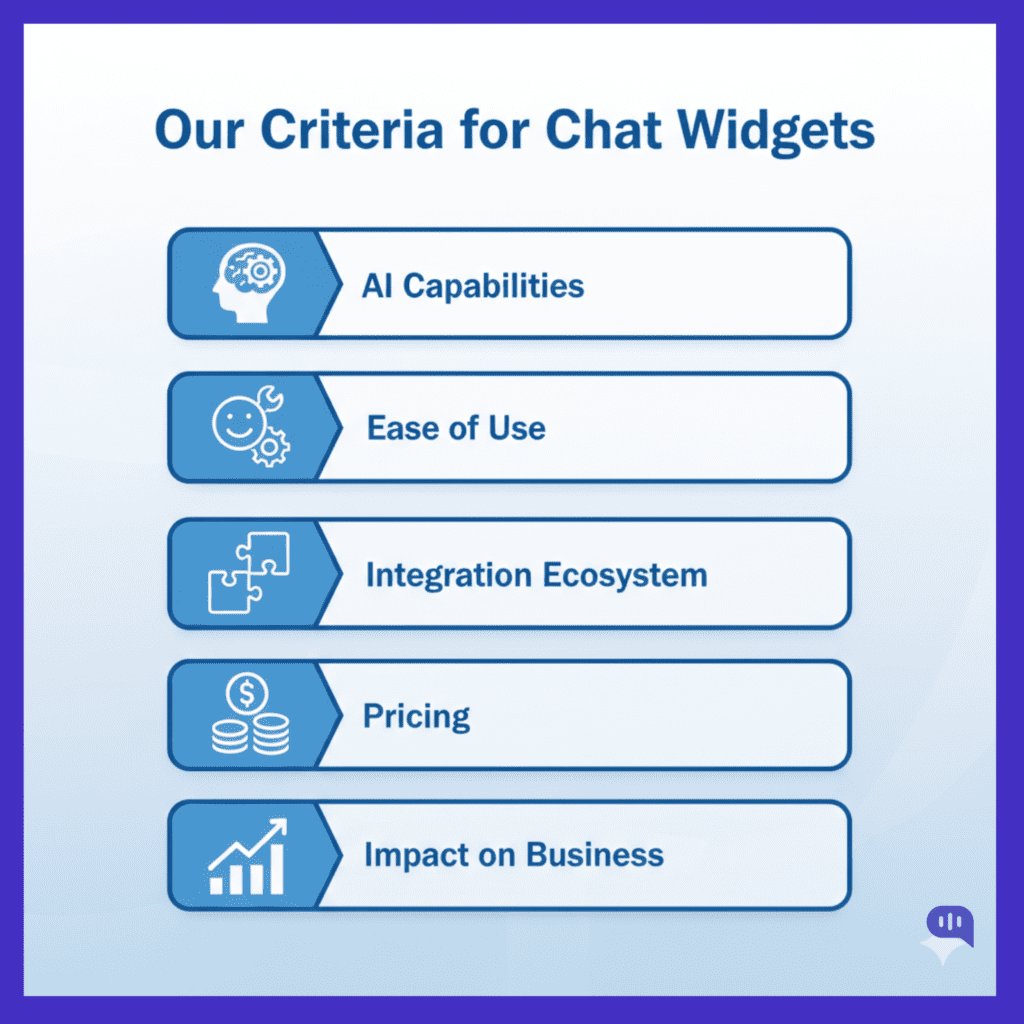 Our Criteria for Chat Widgets

AI Capabilities

Ease of Use

Integration Ecosystem

Pricing

Impact on Business